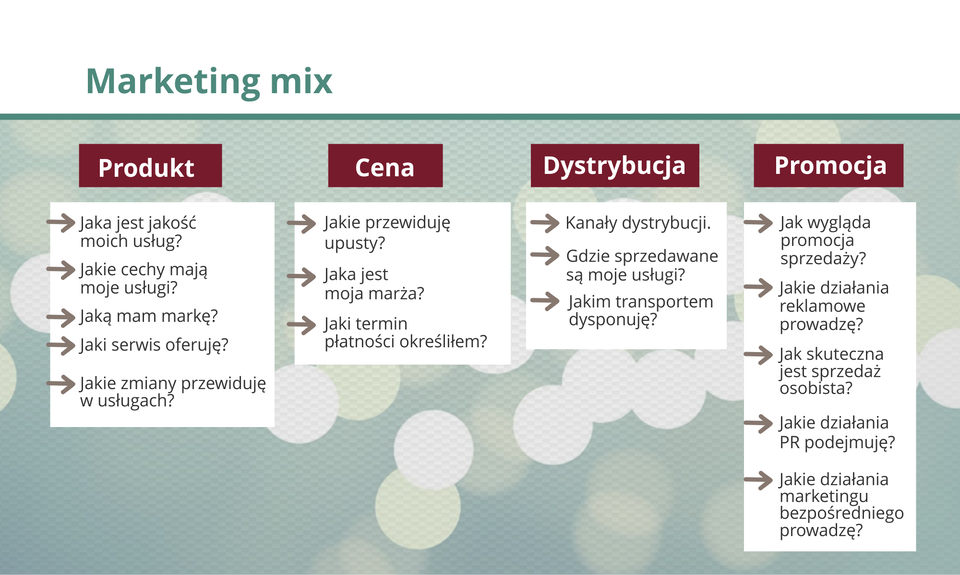 Marketing mix

Produkt

Jaka jest jakość moich usług?

Jakie cechy mają moje usługi?

Jaką mam markę?

Jaki serwis oferuję?

Jakie zmiany przewiduję w usługach?

Cena

Jakie przewiduję upusty?

Jaka jest moja marża?

Jaki termin płatności określiłem?

Dystrybucja

Kanały dystrybucji.

Gdzie sprzedawane są moje usługi?

Jakim transportem dysponuję?

Promocja

Jak wygląda promocja sprzedaży?

Jakie działania reklamowe prowadzę?

Jak skuteczna jest sprzedaż osobista?

Jakie działania PR podejmuję?

Jakie działania marketingu bezpośredniego prowadzę?